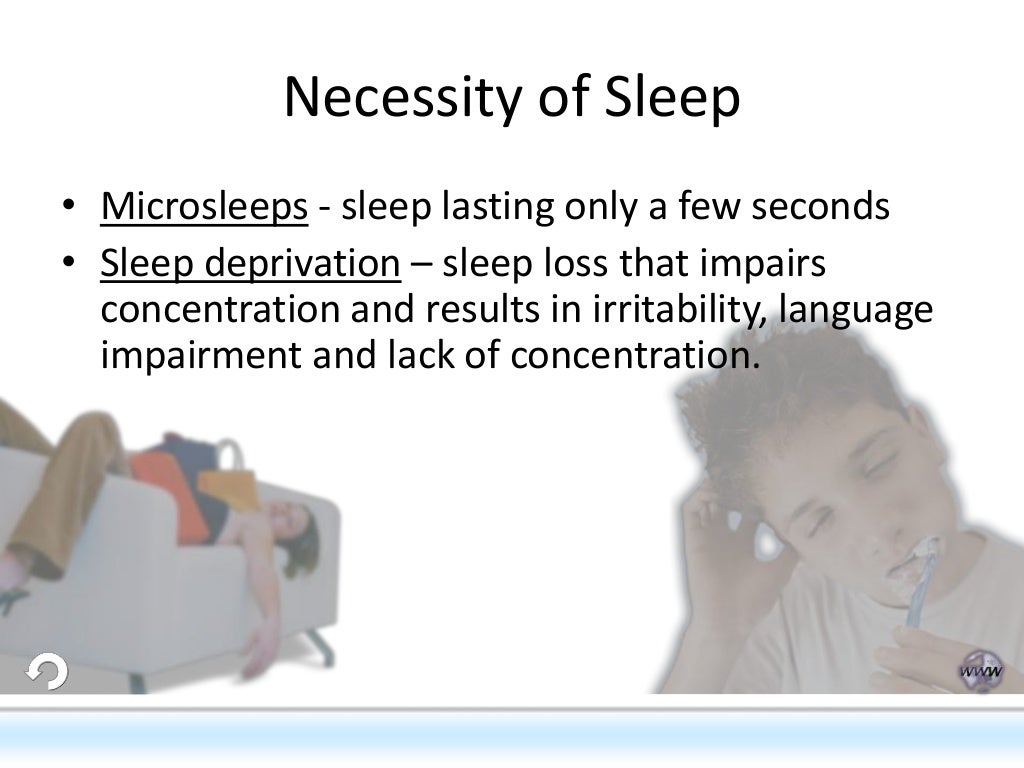 Necessity of Sleep

• Microsleeps - sleep lasting only a few seconds
• Sleep deprivation – sleep loss that impairs concentration and results in irritability, language impairment and lack of concentration.

www